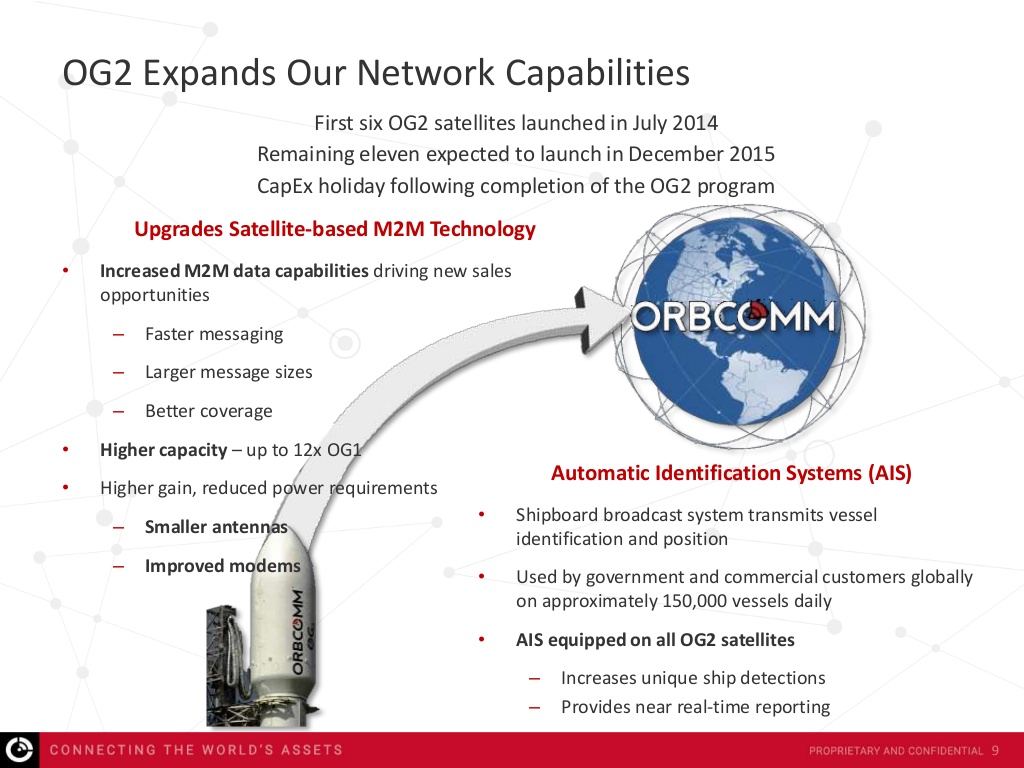 OG2 Expands Our Network Capabilities

First six OG2 satellites launched in July 2014
Remaining eleven expected to launch in December 2015
CapEx holiday following completion of the OG2 program

Upgrades Satellite-based M2M Technology

• Increased M2M data capabilities driving new sales opportunities
– Faster messaging
– Larger message sizes
– Better coverage
• Higher capacity – up to 12x OG1
• Higher gain, reduced power requirements
– Smaller antennas
– Improved modems

ORBCOMM

ORBCOMM OG

Automatic Identification Systems (AIS)

• Shipboard broadcast system transmits vessel identification and position
• Used by government and commercial customers globally on approximately 150,000 vessels daily
• AIS equipped on all OG2 satellites
– Increases unique ship detections
– Provides near real-time reporting

CONNECTING THE WORLD'S ASSETS

PROPRIETARY AND CONFIDENTIAL 9